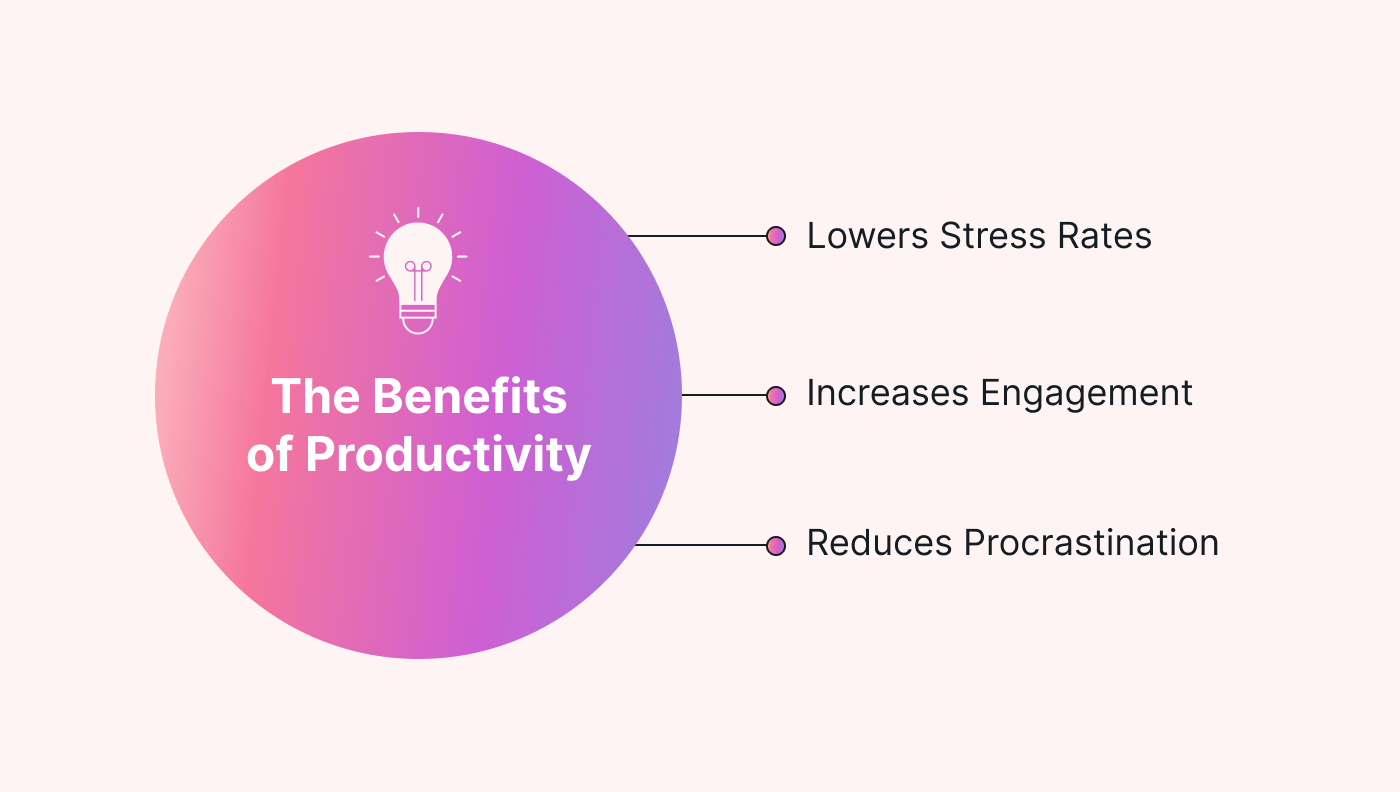 The Benefits of Productivity

Lowers Stress Rates

Increases Engagement

Reduces Procrastination